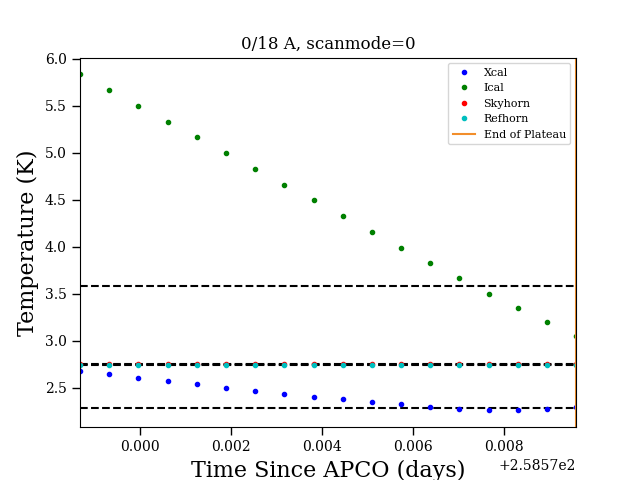 0/18 A, scanmode=0

Xcal
Ical
Skyhorn
Refhorn
End of Plateau

Temperature (K)

6.0
5.5
5.0
4.5
4.0
3.5
3.0
2.5

0.000
0.002
0.004
0.006
0.008
+2.5857e2

Time Since APCO (days)